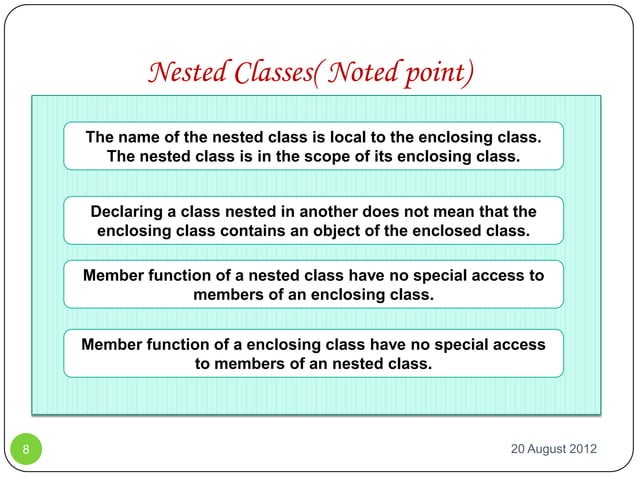 Nested Classes( Noted point)

The name of the nested class is local to the enclosing class. The nested class is in the scope of its enclosing class.

Declaring a class nested in another does not mean that the enclosing class contains an object of the enclosed class.

Member function of a nested class have no special access to members of an enclosing class.

Member function of a enclosing class have no special access to members of an nested class.

8

20 August 2012